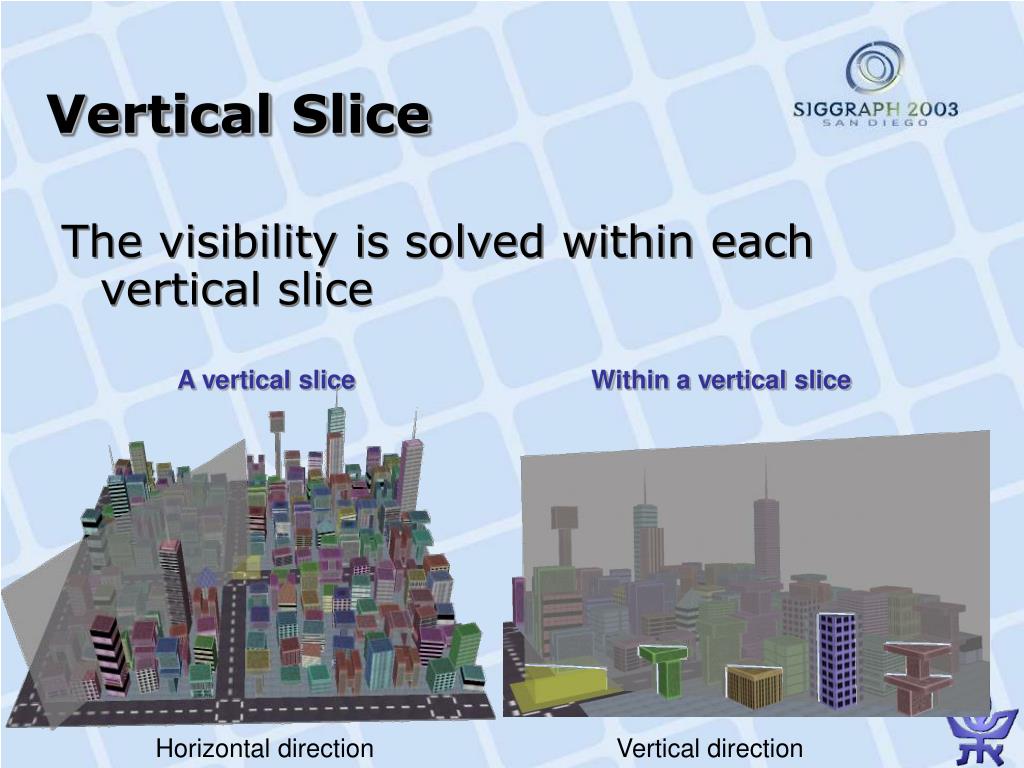 Vertical Slice

SIGGRAPH 2003
SAN DIEGO

The visibility is solved within each vertical slice

A vertical slice

Within a vertical slice

Horizontal direction

Vertical direction